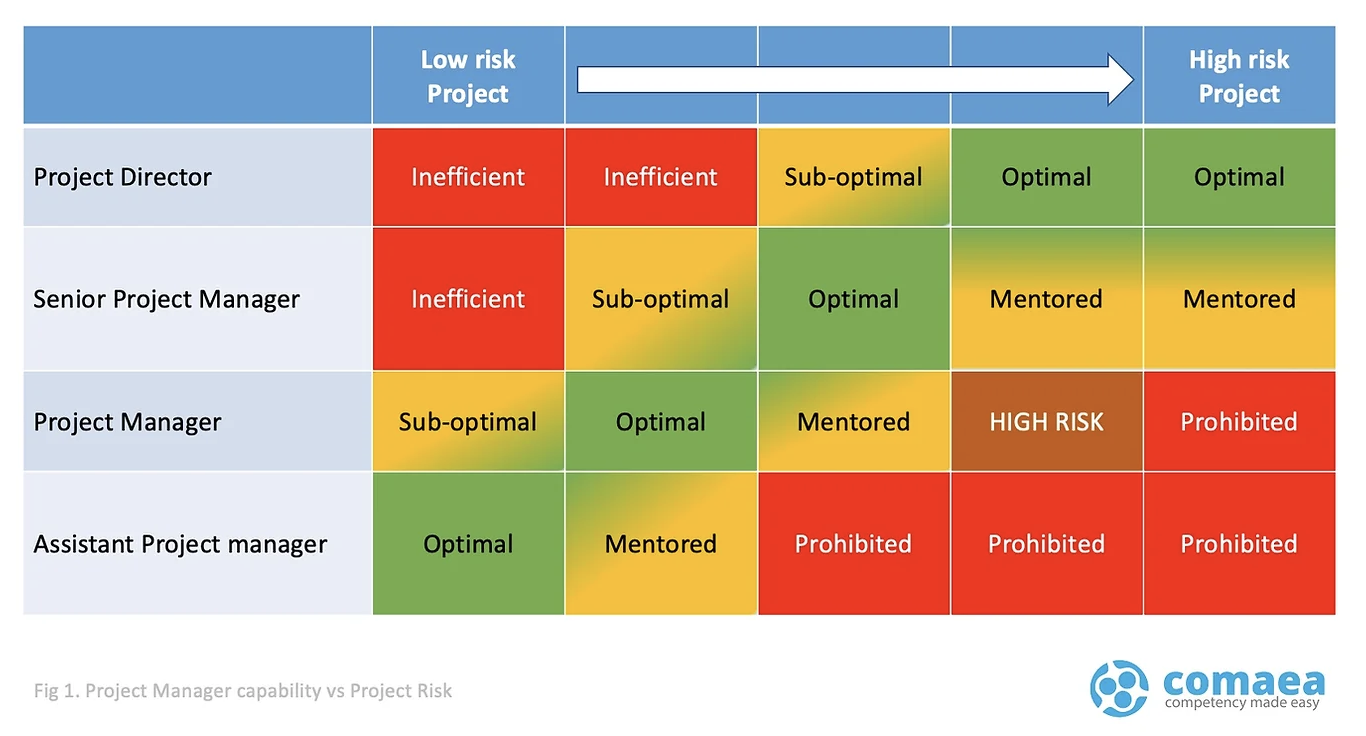 | | Low risk Project | | | | High risk Project |
|---|---|---|---|---|---|
| Project Director | Inefficient | Inefficient | Sub-optimal | Optimal | Optimal |
| Senior Project Manager | Inefficient | Sub-optimal | Optimal | Mentored | Mentored |
| Project Manager | Sub-optimal | Optimal | Mentored | HIGH RISK | Prohibited |
| Assistant Project manager | Optimal | Mentored | Prohibited | Prohibited | Prohibited |

Fig 1. Project Manager capability vs Project Risk

comaea
competency made easy